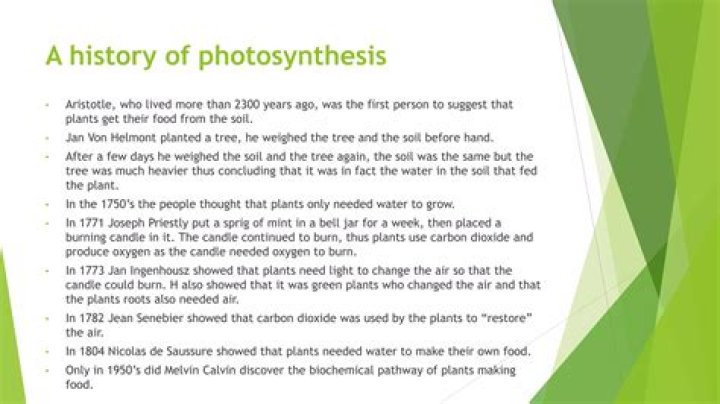 A history of photosynthesis

- Aristotle, who lived more than 2300 years ago, was the first person to suggest that plants get their food from the soil.
- Jan Von Helmont planted a tree, he weighed the tree and the soil before hand.
- After a few days he weighed the soil and the tree again, the soil was the same but the tree was much heavier thus concluding that it was in fact the water in the soil that fed the plant.
- In the 1750's the people thought that plants only needed water to grow.
- In 1771 Joseph Priestly put a sprig of mint in a bell jar for a week, then placed a burning candle in it. The candle continued to burn, thus plants use carbon dioxide and produce oxygen as the candle needed oxygen to burn.
- In 1773 Jan Ingenhousz showed that plants need light to change the air so that the candle could burn. H also showed that it was green plants who changed the air and that the plants roots also needed air.
- In 1782 Jean Senebier showed that carbon dioxide was used by the plants to "restore" the air.
- In 1804 Nicolas de Saussure showed that plants needed water to make their own food.
- Only in 1950's did Melvin Calvin discover the biochemical pathway of plants making food.